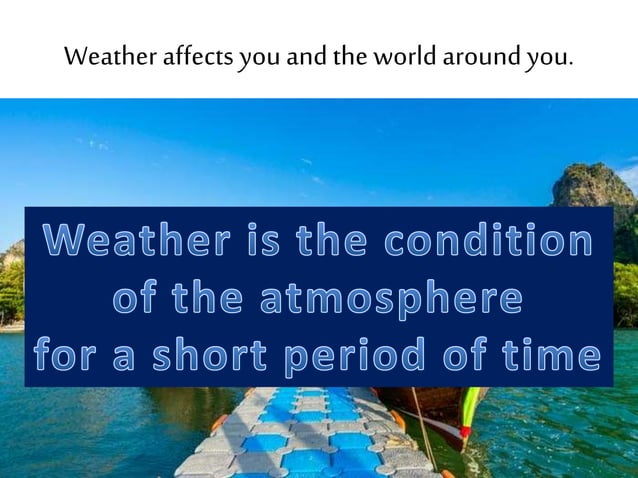 Weather affects you and the world around you.

Weather is the condition of the atmosphere for a short period of time